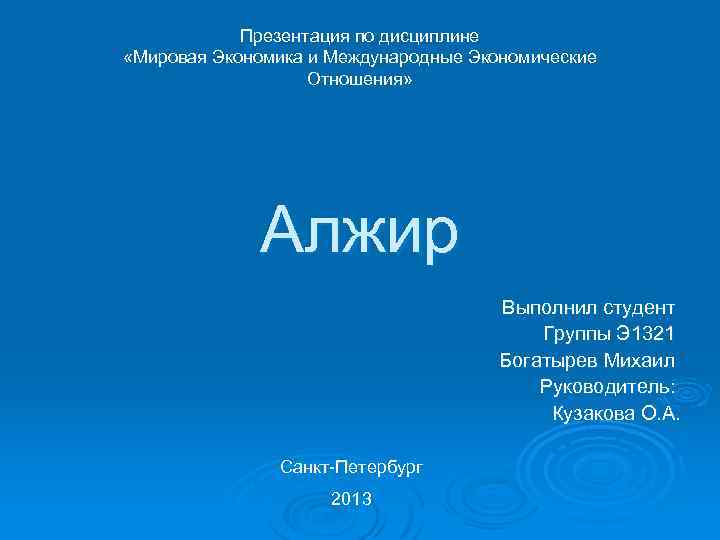 Презентация по дисциплине
«Мировая Экономика и Международные Экономические Отношения»

Алжир

Выполнил студент
Группы Э1321
Богатырев Михаил
Руководитель:
Кузакова О.А.

Санкт-Петербург
2013